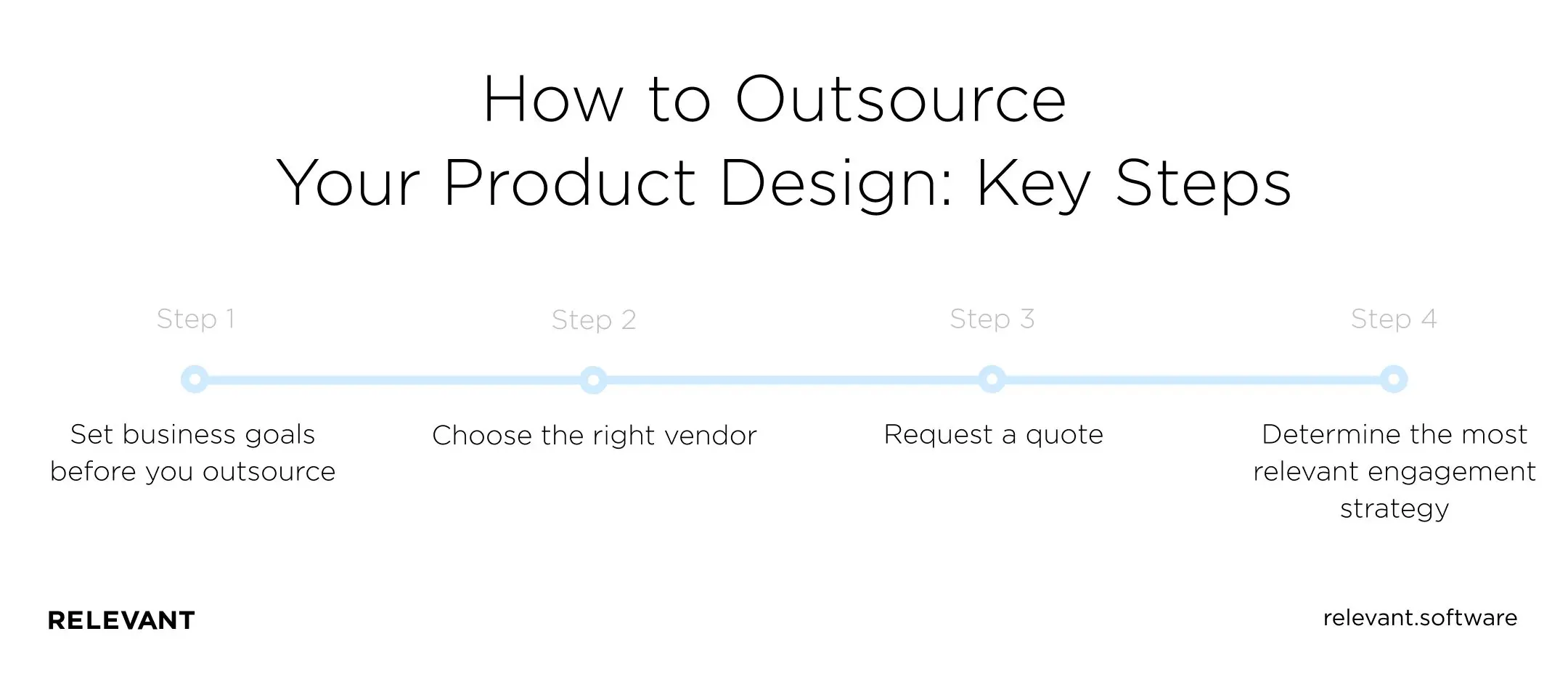 How to Outsource
Your Product Design: Key Steps

Step 1

Set business goals before you outsource

Step 2

Choose the right vendor

Step 3

Request a quote

Step 4

Determine the most relevant engagement strategy

RELEVANT

relevant.software